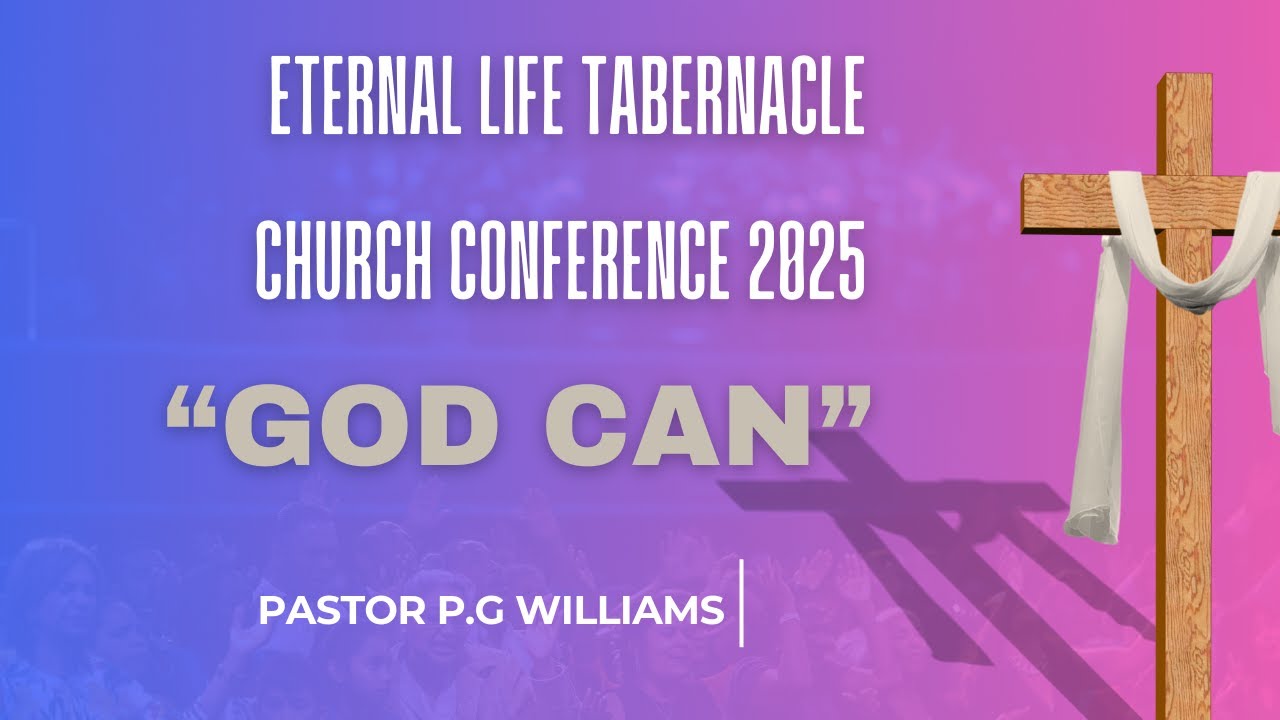 ETERNAL LIFE TABERNACLE
CHURCH CONFERENCE 2025

“GOD CAN”

PASTOR P.G WILLIAMS